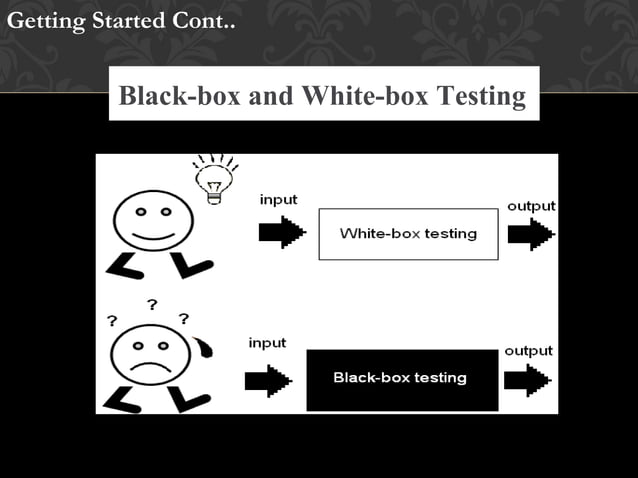 Getting Started Cont..

Black-box and White-box Testing

input

White-box testing

output

?

?

?

input

Black-box testing

output